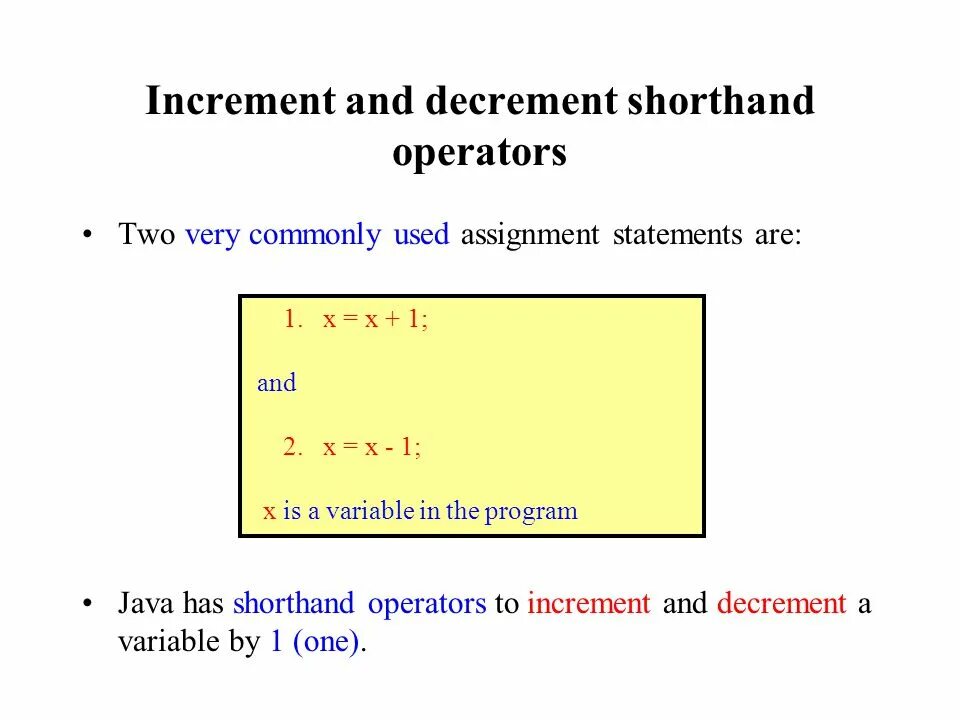 Increment and decrement shorthand operators

• Two very commonly used assignment statements are:

1. x = x + 1;

and

2. x = x - 1;

x is a variable in the program

• Java has shorthand operators to increment and decrement a variable by 1 (one).